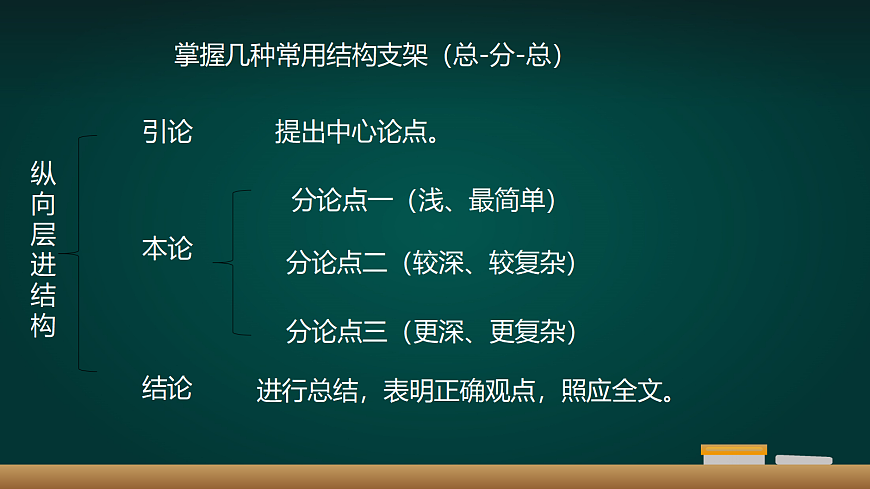 掌握几种常用结构支架（总-分-总）

纵向层进结构

引论　提出中心论点。

本论

分论点一（浅、最简单）

分论点二（较深、较复杂）

分论点三（更深、更复杂）

结论　进行总结，表明正确观点，照应全文。